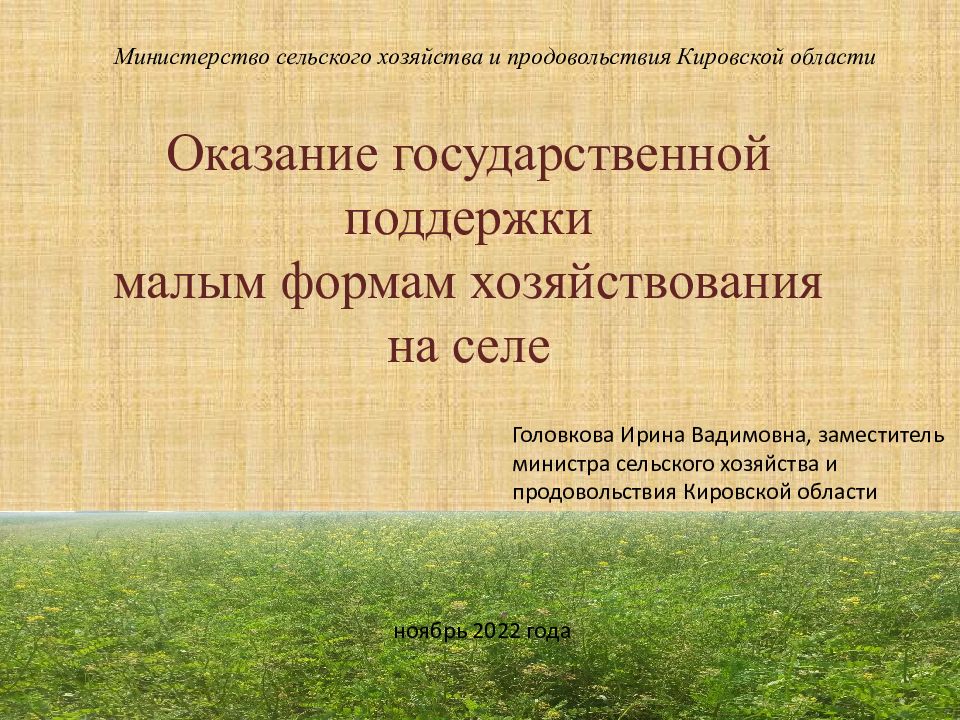 Министерство сельского хозяйства и продовольствия Кировской области

Оказание государственной поддержки малым формам хозяйствования на селе

Головкова Ирина Вадимовна, заместитель министра сельского хозяйства и продовольствия Кировской области

ноябрь 2022 года